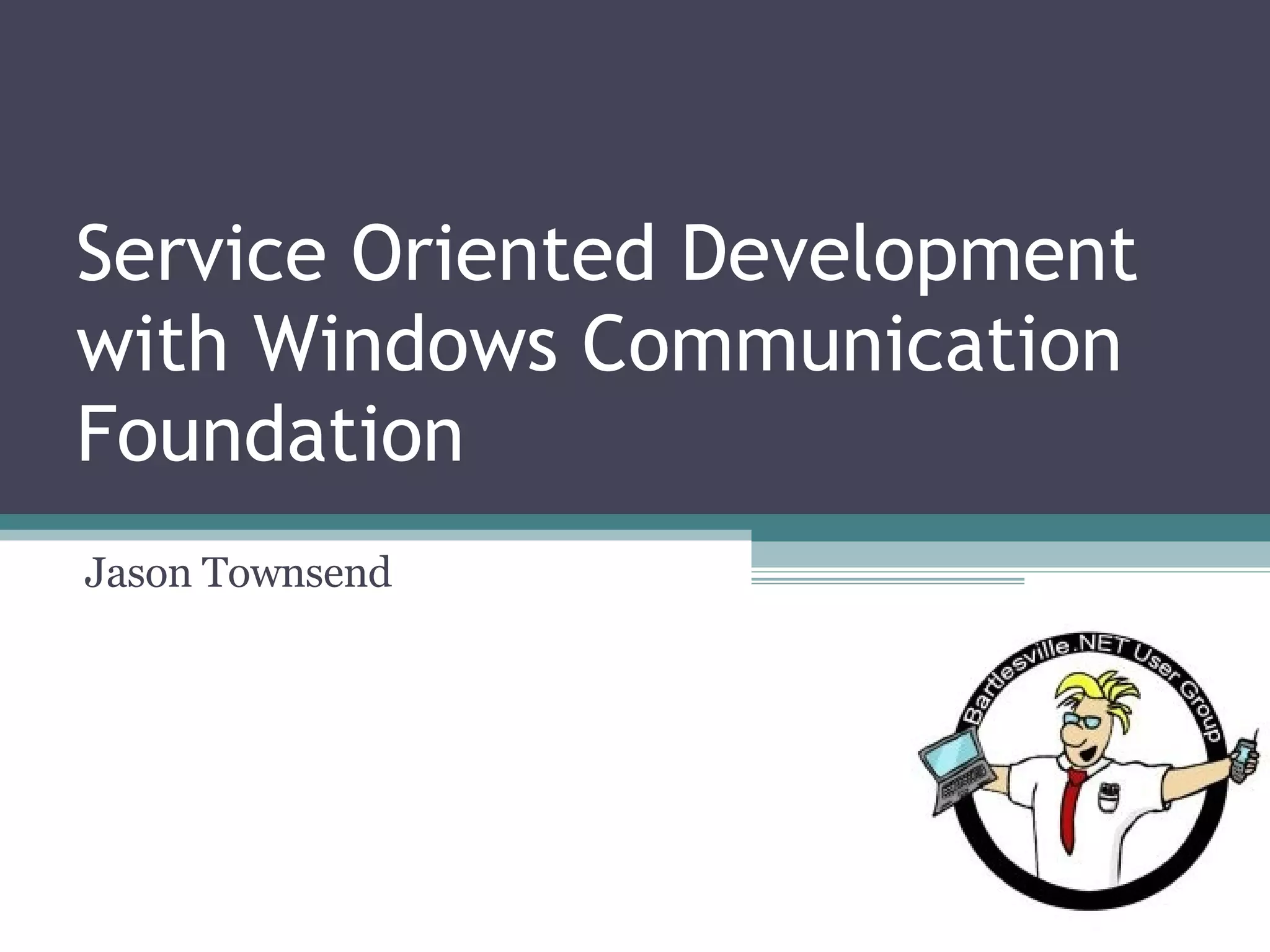 Service Oriented Development with Windows Communication Foundation

Jason Townsend

Bartlesville.NET User Group